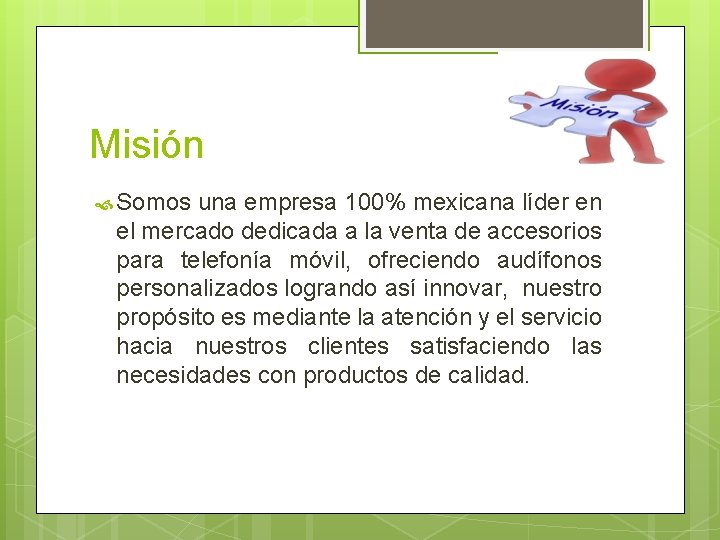 Misión

Misión

Somos una empresa 100% mexicana líder en el mercado dedicada a la venta de accesorios para telefonía móvil, ofreciendo audífonos personalizados logrando así innovar, nuestro propósito es mediante la atención y el servicio hacia nuestros clientes satisfaciendo las necesidades con productos de calidad.